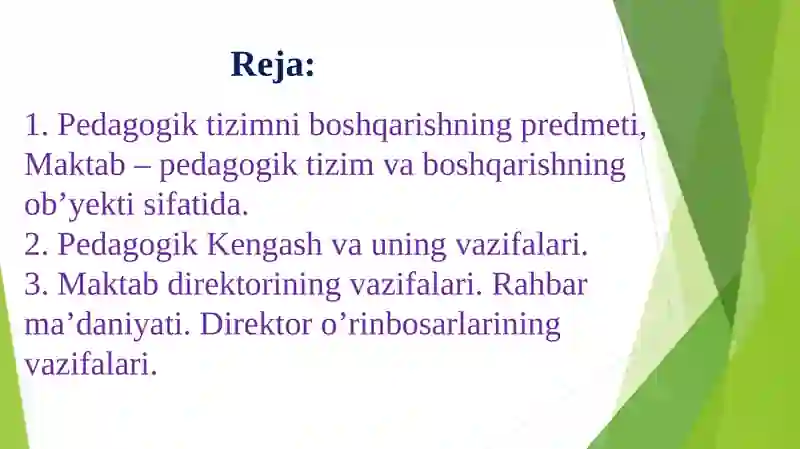 Reja:

1. Pedagogik tizimni boshqarishning predmeti, Maktab – pedagogik tizim va boshqarishning ob’yekti sifatida.
2. Pedagogik Kengash va uning vazifalari.
3. Maktab direktorining vazifalari. Rahbar ma’daniyati. Direktor o’rinbosarlarining vazifalari.